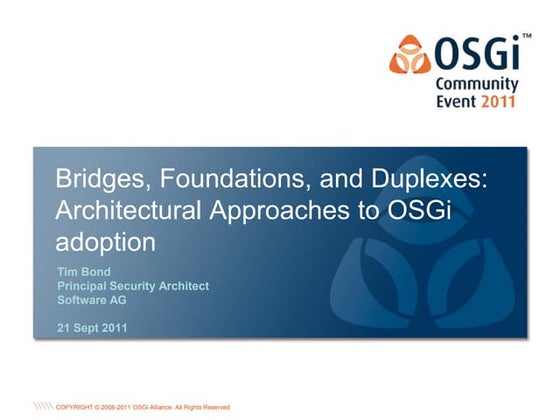 OSGi™
Community
Event 2011

Bridges, Foundations, and Duplexes: Architectural Approaches to OSGi adoption

Tim Bond
Principal Security Architect
Software AG

21 Sept 2011

COPYRIGHT © 2008-2011 OSGi Alliance. All Rights Reserved